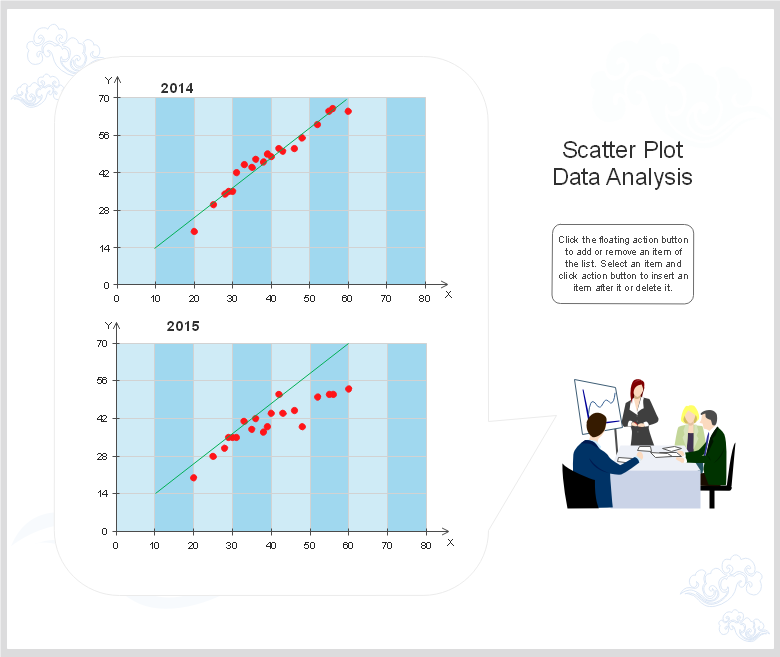 Y
2014
70
56
42
28
14
0
0 10 20 30 40 50 60 70 80
X

Y
2015
70
56
42
28
14
0
0 10 20 30 40 50 60 70 80
X

Scatter Plot
Data Analysis

Click the floating action button to add or remove an item of the list. Select an item and click action button to insert an item after it or delete it.